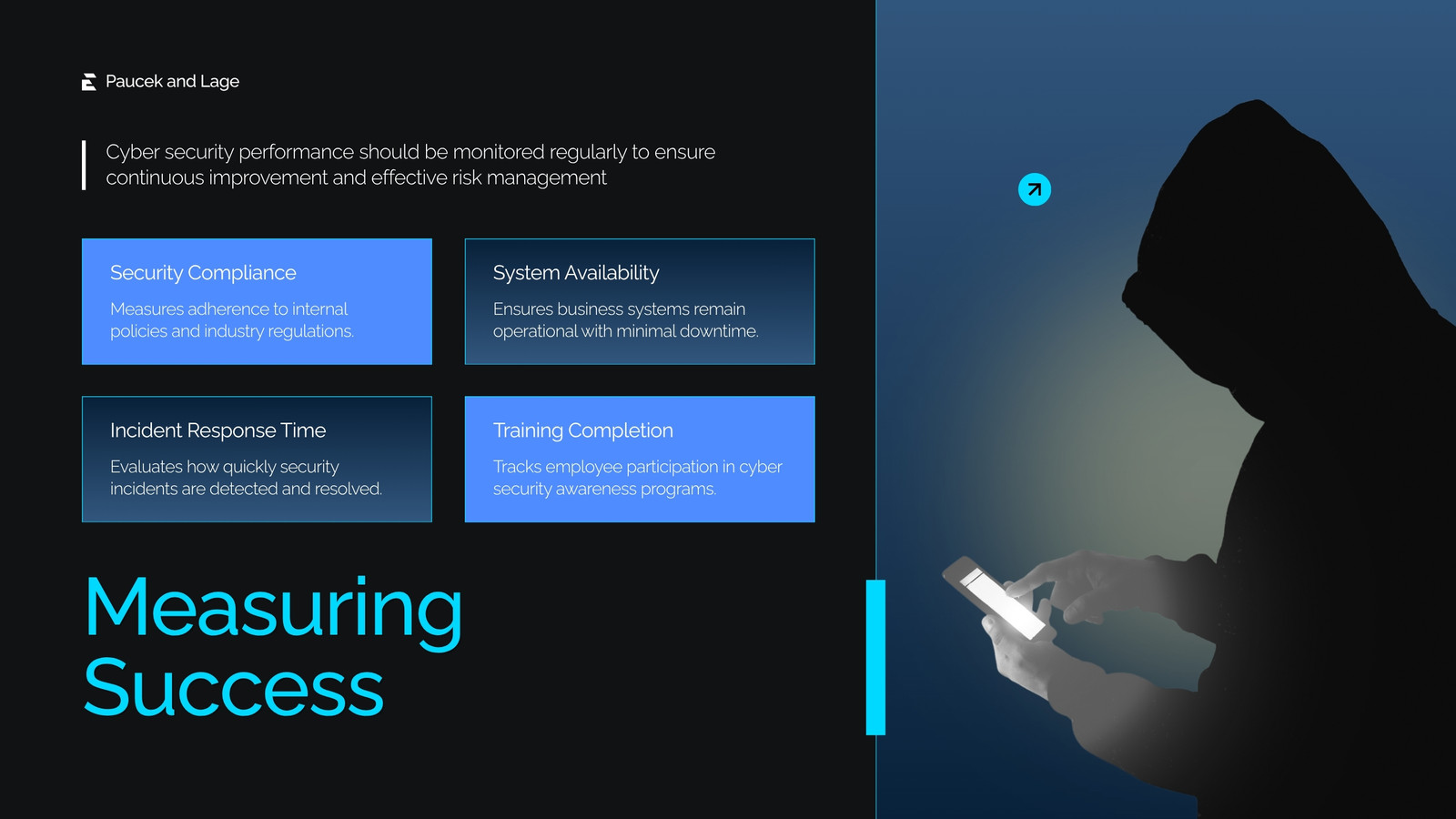 Paucek and Lage

Cyber security performance should be monitored regularly to ensure continuous improvement and effective risk management

Security Compliance

Measures adherence to internal policies and industry regulations.

System Availability

Ensures business systems remain operational with minimal downtime.

Incident Response Time

Evaluates how quickly security incidents are detected and resolved.

Training Completion

Tracks employee participation in cyber security awareness programs.

Measuring Success